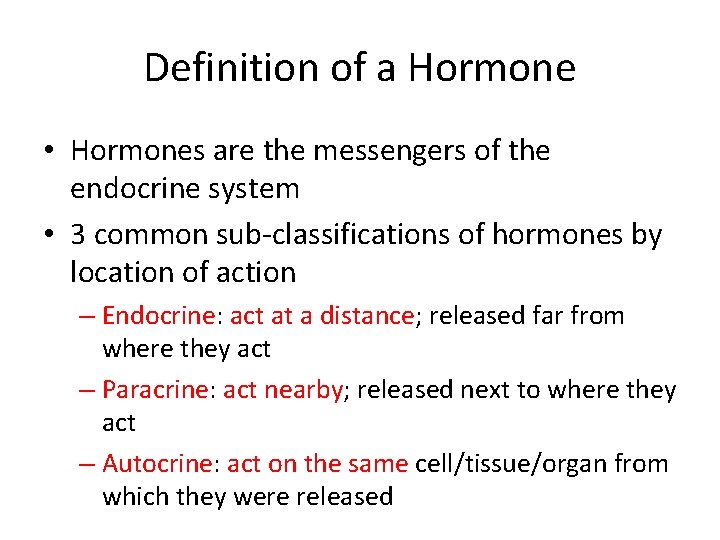 Definition of a Hormone

• Hormones are the messengers of the endocrine system

• 3 common sub-classifications of hormones by location of action

– Endocrine: act at a distance; released far from where they act

– Paracrine: act nearby; released next to where they act

– Autocrine: act on the same cell/tissue/organ from which they were released